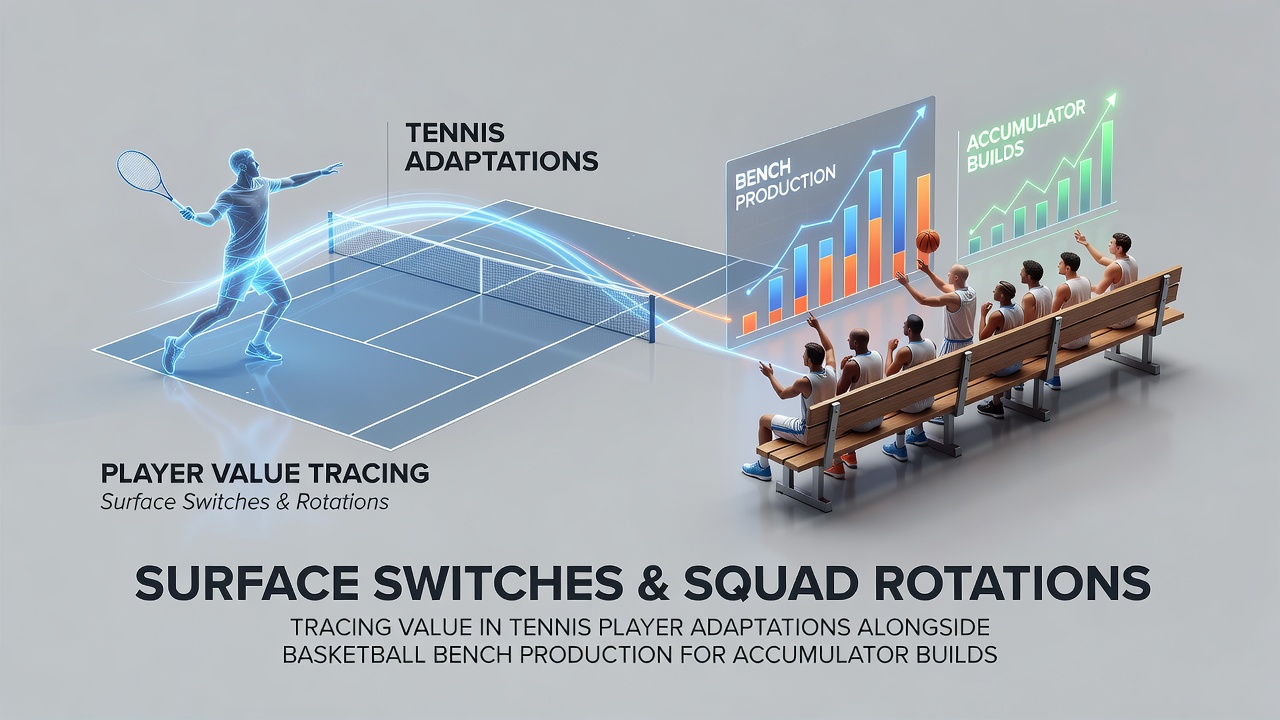 TENNIS
ADAPTATIONS

BENCH
PRODUCTION

ACCUMULATOR
BUILDS

PLAYER VALUE TRACING
Surface Switches & Rotations

SURFACE SWITCHES & SQUAD ROTATIONS
TRACING VALUE IN TENNIS PLAYER ADAPTATIONS ALONGSIDE BASKETBALL BENCH PRODUCTION FOR ACCUMULATOR BUILDS